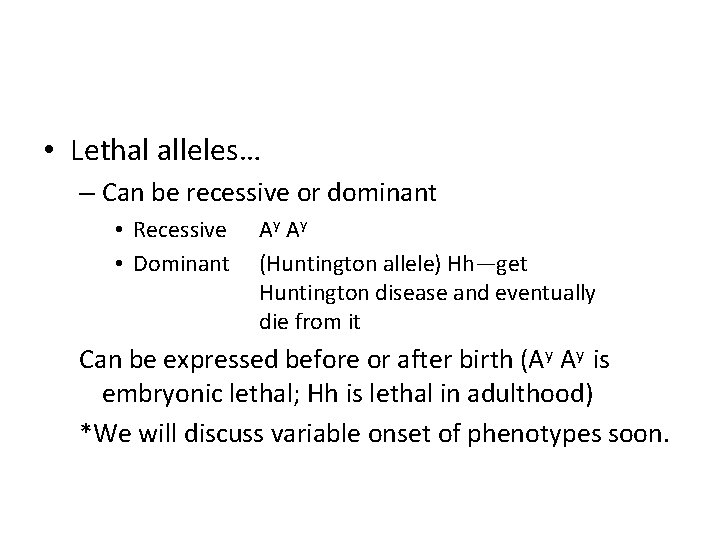 • Lethal alleles…

– Can be recessive or dominant

• Recessive $A^y A^y$

• Dominant (Huntington allele) Hh—get Huntington disease and eventually die from it

Can be expressed before or after birth ($A^y A^y$ is embryonic lethal; Hh is lethal in adulthood)

*We will discuss variable onset of phenotypes soon.